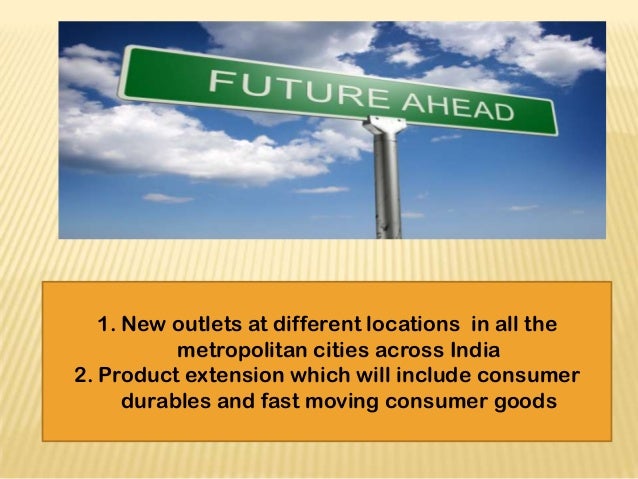 FUTURE AHEAD

1. New outlets at different locations in all the metropolitan cities across India
2. Product extension which will include consumer durables and fast moving consumer goods